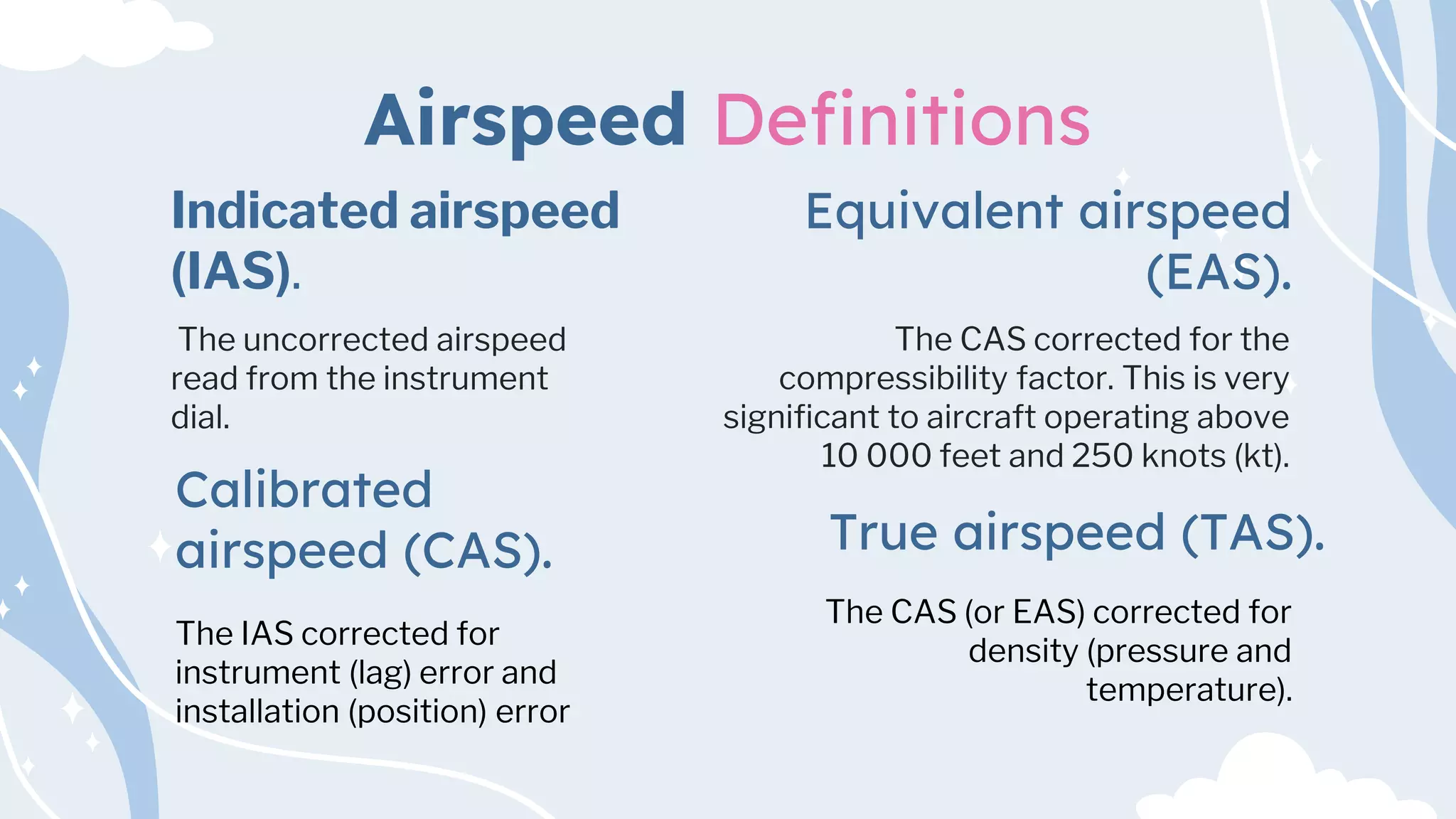 Airspeed Definitions

Indicated airspeed (IAS).

The uncorrected airspeed read from the instrument dial.

Calibrated airspeed (CAS).

The IAS corrected for instrument (lag) error and installation (position) error

Equivalent airspeed (EAS).

The CAS corrected for the compressibility factor. This is very significant to aircraft operating above 10 000 feet and 250 knots (kt).

True airspeed (TAS).

The CAS (or EAS) corrected for density (pressure and temperature).